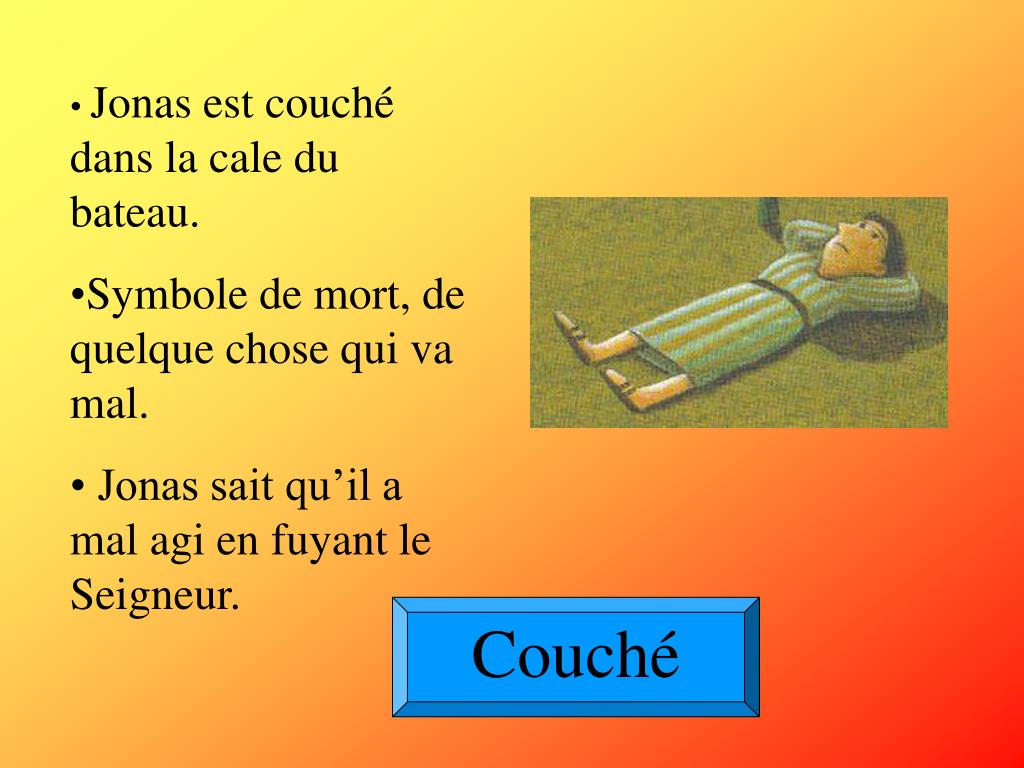 • Jonas est couché dans la cale du bateau.

•Symbole de mort, de quelque chose qui va mal.

• Jonas sait qu’il a mal agi en fuyant le Seigneur.

Couché